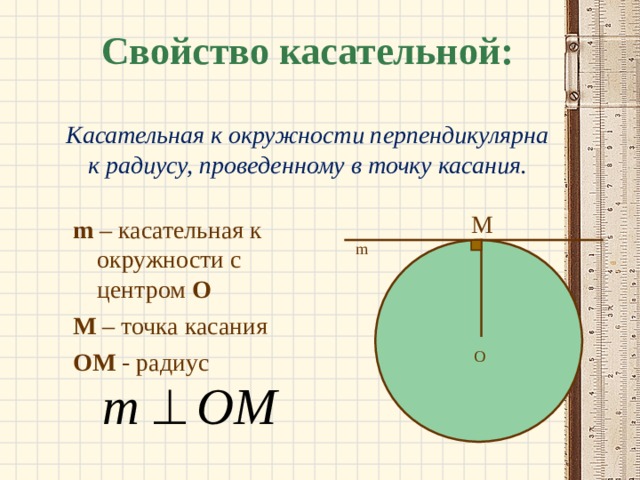 Свойство касательной:

Касательная к окружности перпендикулярна к радиусу, проведенному в точку касания.

m – касательная к окружности с центром O

M – точка касания

OM - радиус

$m \perp OM$

M

m

O